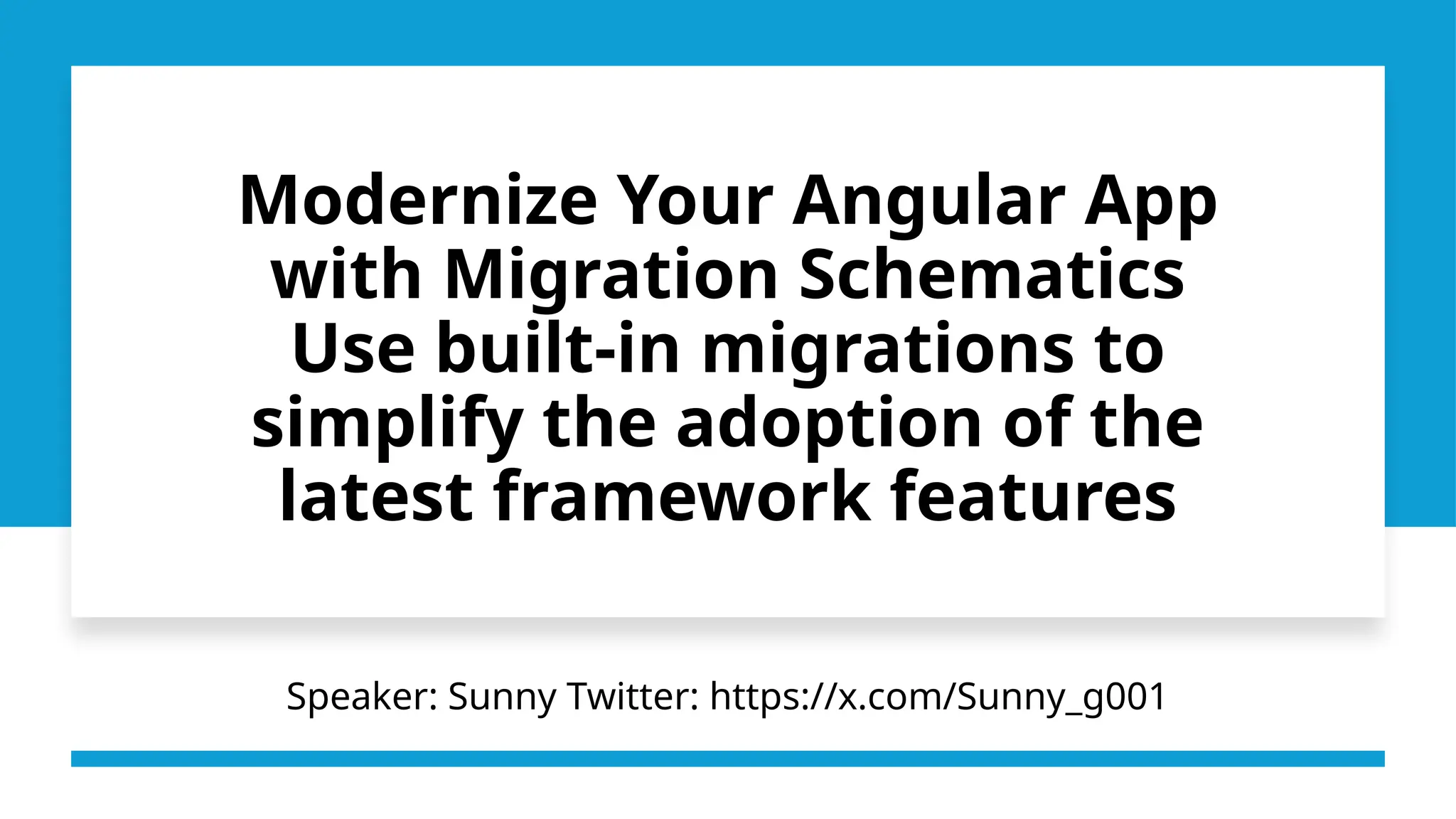 Modernize Your Angular App with Migration Schematics Use built-in migrations to simplify the adoption of the latest framework features

Speaker: Sunny Twitter: https://x.com/Sunny_g001